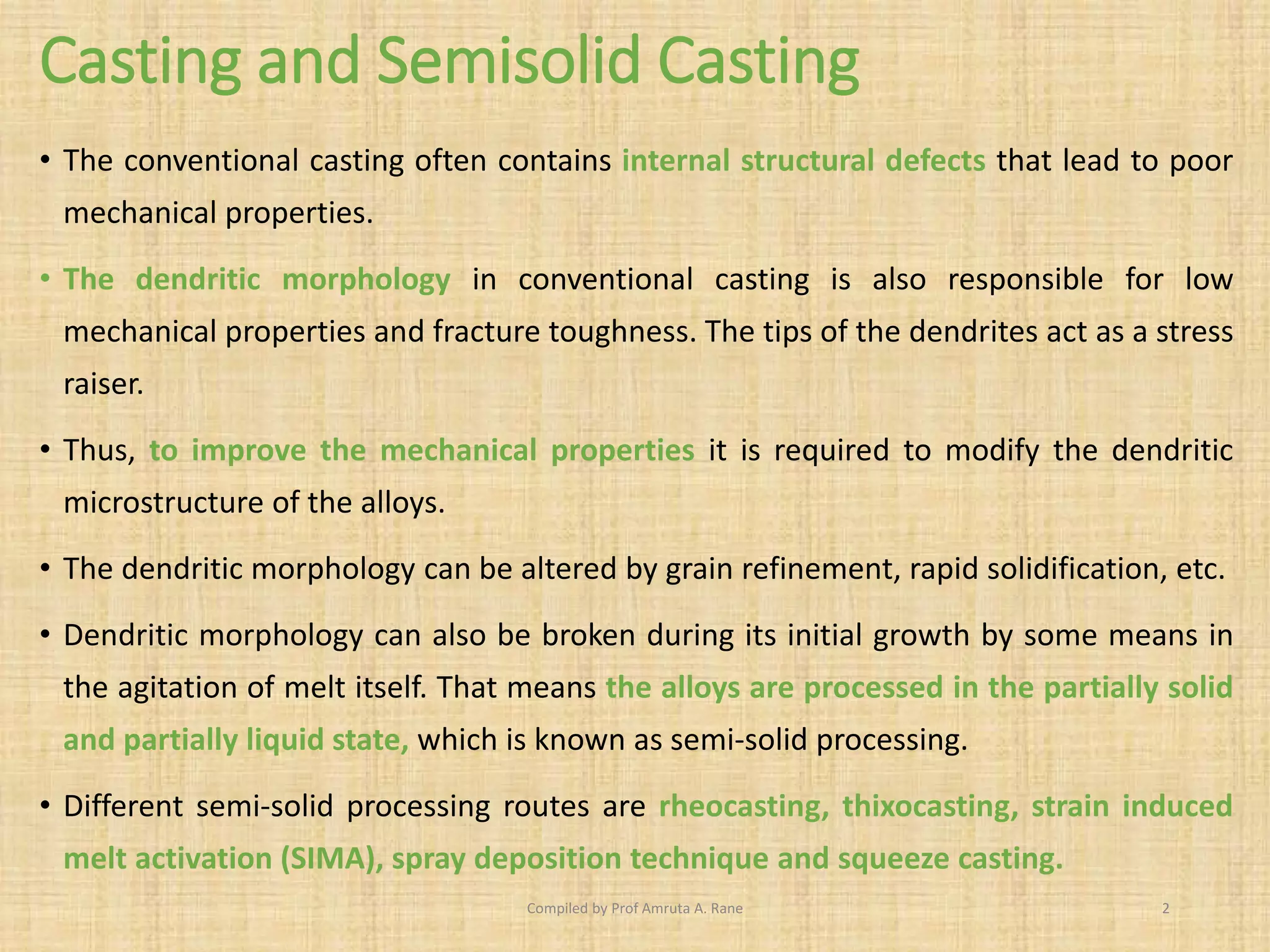 Casting and Semisolid Casting

• The conventional casting often contains internal structural defects that lead to poor mechanical properties.

• The dendritic morphology in conventional casting is also responsible for low mechanical properties and fracture toughness. The tips of the dendrites act as a stress raiser.

• Thus, to improve the mechanical properties it is required to modify the dendritic microstructure of the alloys.

• The dendritic morphology can be altered by grain refinement, rapid solidification, etc.

• Dendritic morphology can also be broken during its initial growth by some means in the agitation of melt itself. That means the alloys are processed in the partially solid and partially liquid state, which is known as semi-solid processing.

• Different semi-solid processing routes are rheocasting, thixocasting, strain induced melt activation (SIMA), spray deposition technique and squeeze casting.

Compiled by Prof Amruta A. Rane

2